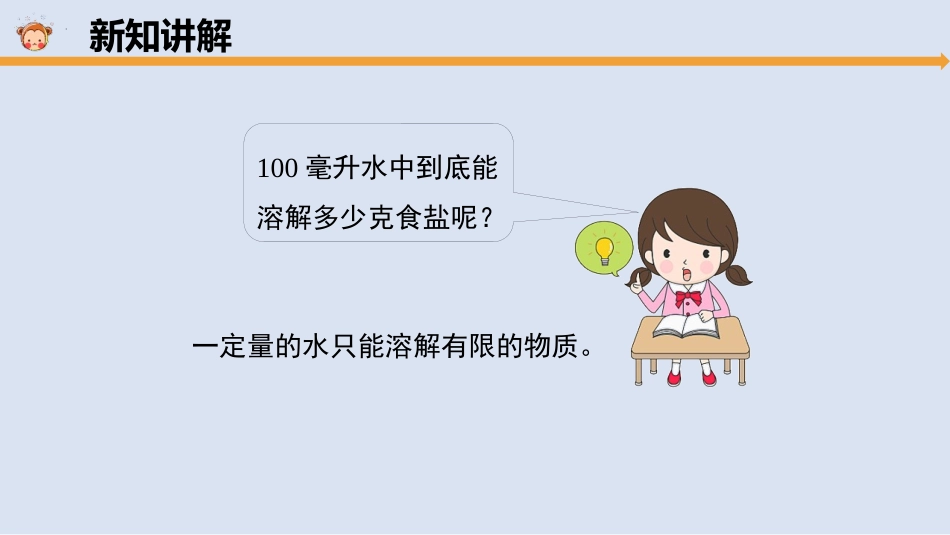 新知讲解

100 毫升水中到底能溶解多少克食盐呢？

一定量的水只能溶解有限的物质。